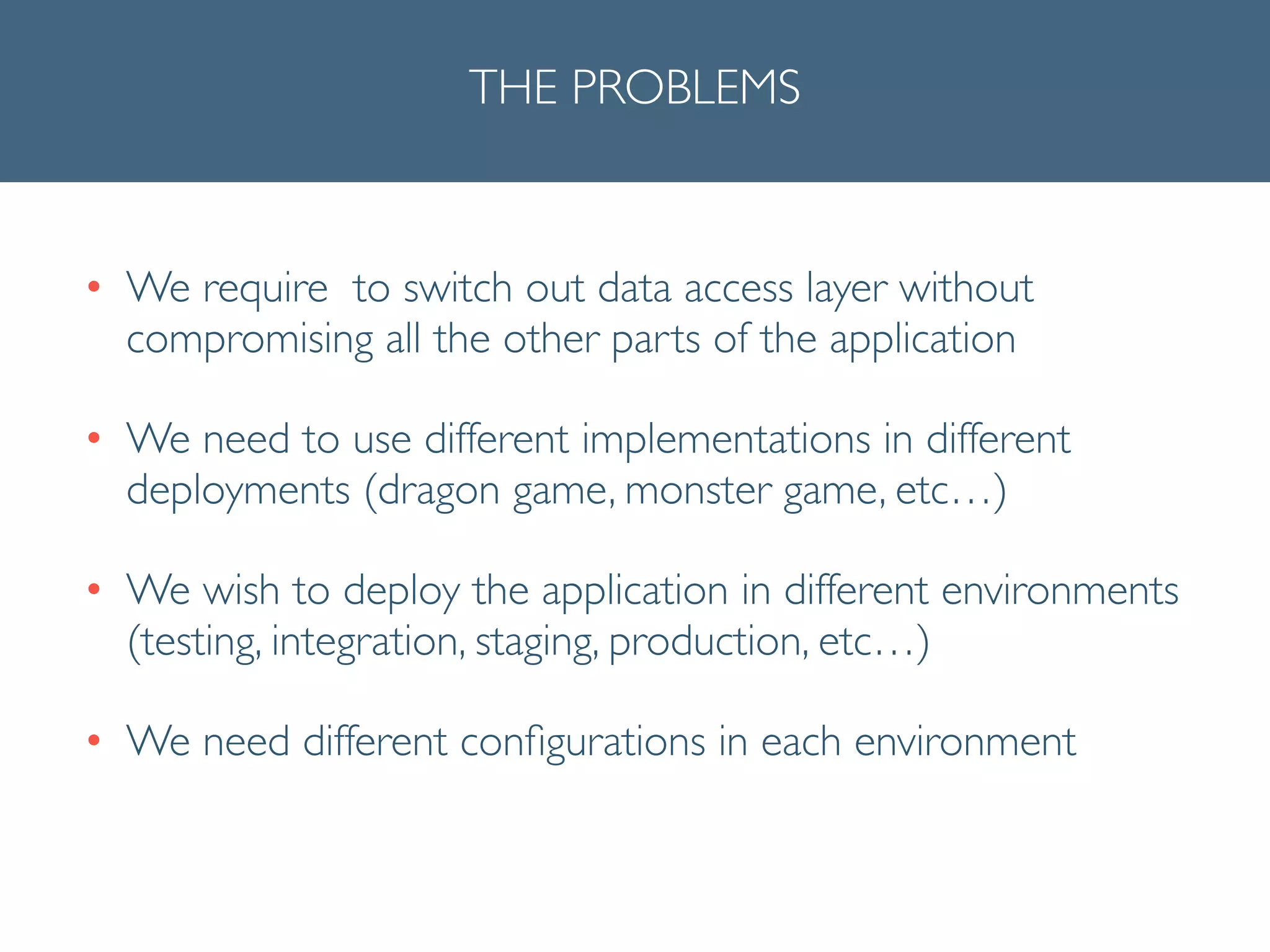 THE PROBLEMS

• We require to switch out data access layer without compromising all the other parts of the application

• We need to use different implementations in different deployments (dragon game, monster game, etc…)

• We wish to deploy the application in different environments (testing, integration, staging, production, etc…)

• We need different configurations in each environment